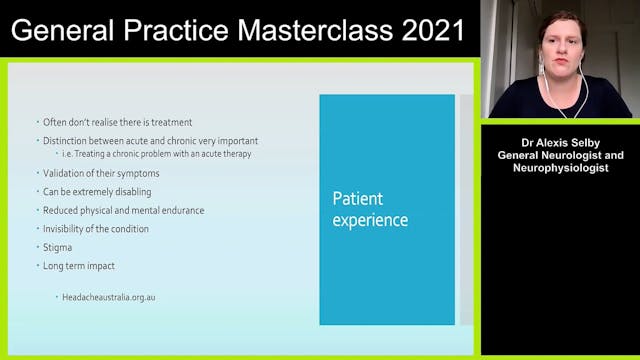 General Practice Masterclass 2021

• Often don't realise there is treatment
• Distinction between acute and chronic very important
  • i.e. Treating a chronic problem with an acute therapy
• Validation of their symptoms
• Can be extremely disabling
• Reduced physical and mental endurance
• Invisibility of the condition
• Stigma
• Long term impact

  • Headacheaustralia.org.au

Patient experience

Dr Alexis Selby
General Neurologist and Neurophysiologist